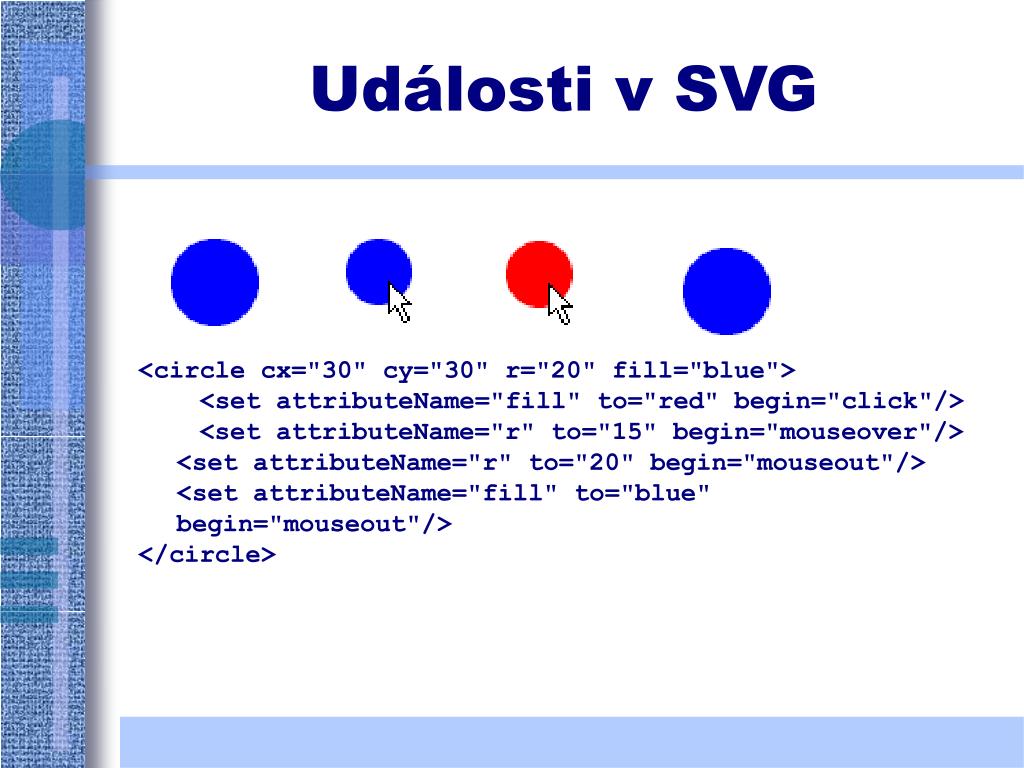 Události v SVG

<circle cx="30" cy="30" r="20" fill="blue">
<set attributeName="fill" to="red" begin="click"/>
<set attributeName="r" to="15" begin="mouseover"/>
<set attributeName="r" to="20" begin="mouseout"/>
<set attributeName="fill" to="blue" begin="mouseout"/>
</circle>